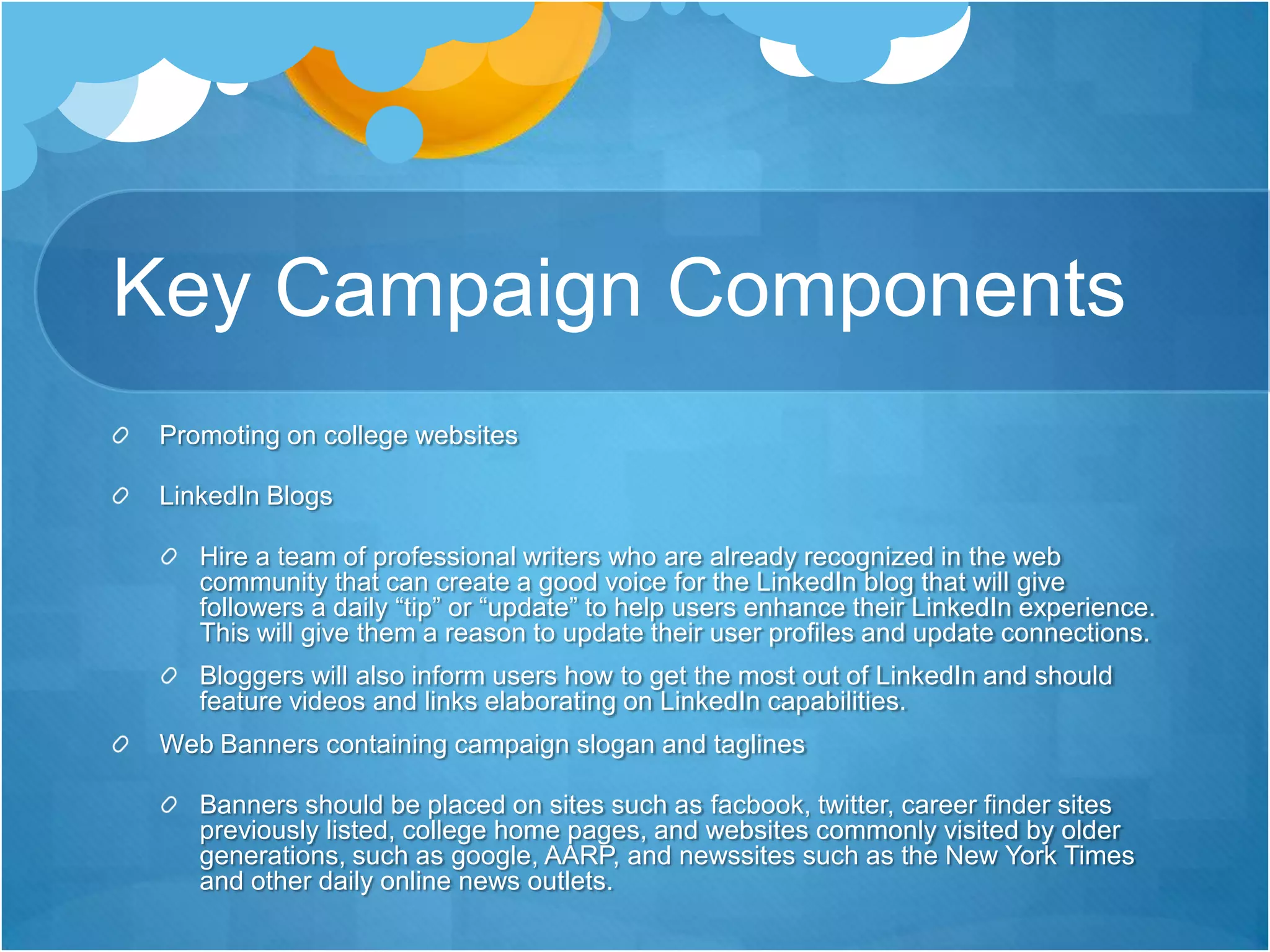 Key Campaign Components

Promoting on college websites

LinkedIn Blogs

Hire a team of professional writers who are already recognized in the web community that can create a good voice for the LinkedIn blog that will give followers a daily “tip” or “update” to help users enhance their LinkedIn experience. This will give them a reason to update their user profiles and update connections.

Bloggers will also inform users how to get the most out of LinkedIn and should feature videos and links elaborating on LinkedIn capabilities.

Web Banners containing campaign slogan and taglines

Banners should be placed on sites such as facbook, twitter, career finder sites previously listed, college home pages, and websites commonly visited by older generations, such as google, AARP, and newssites such as the New York Times and other daily online news outlets.